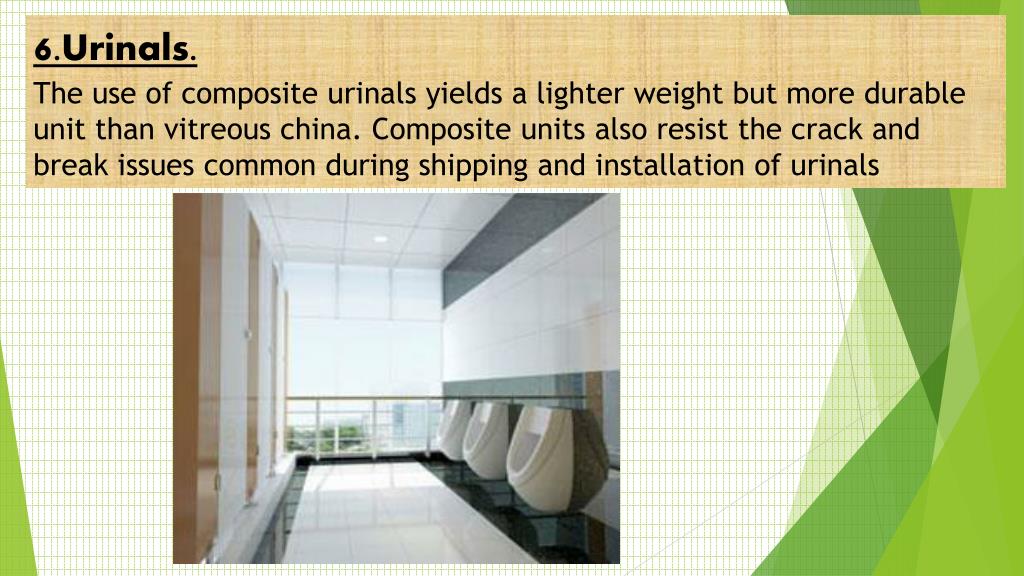 6.Urinals.

The use of composite urinals yields a lighter weight but more durable unit than vitreous china. Composite units also resist the crack and break issues common during shipping and installation of urinals